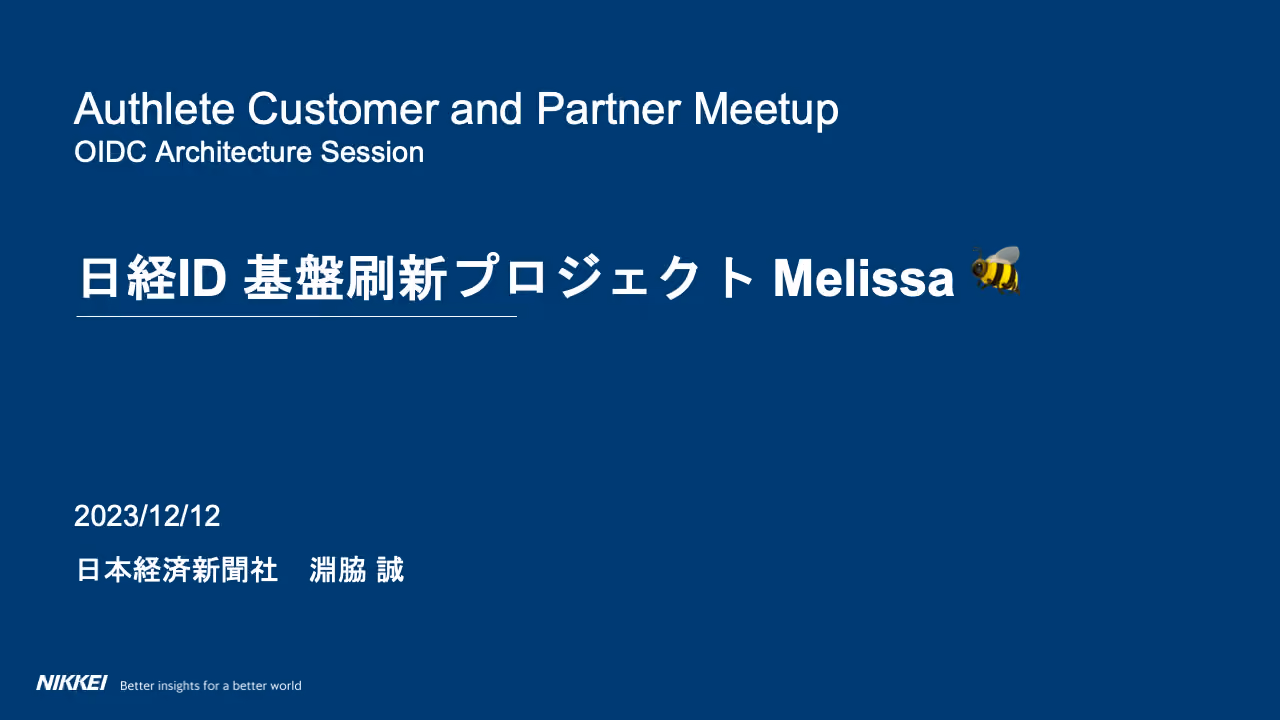 Authlete Customer and Partner Meetup
OIDC Architecture Session

日経ID 基盤刷新プロジェクト Melissa 🐝

2023/12/12

日本経済新聞社　淵脇 誠

NIKKEI Better insights for a better world